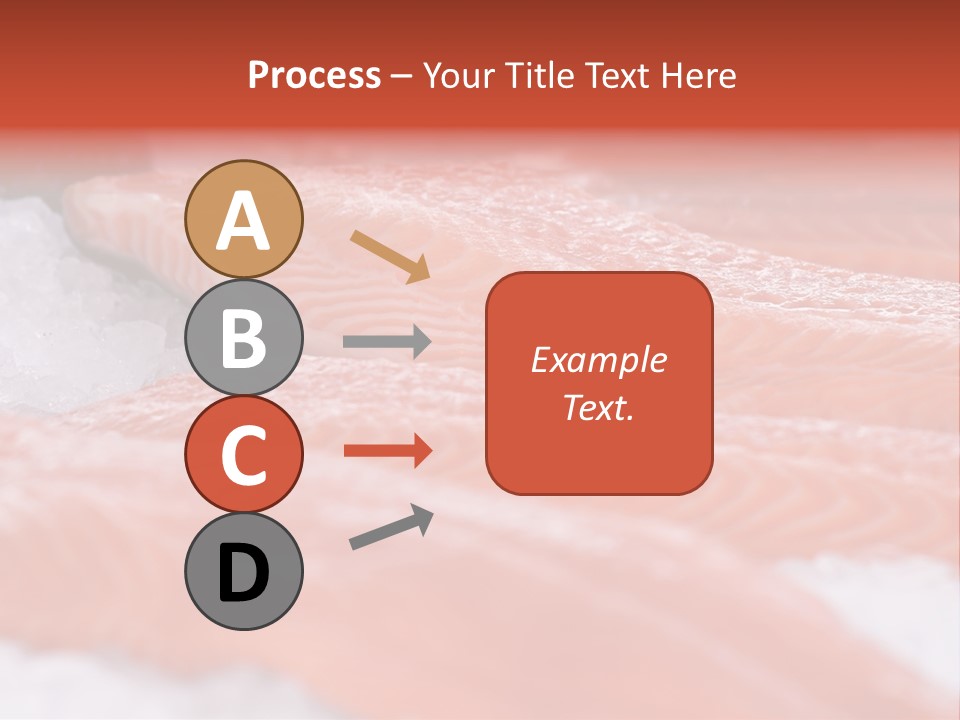 Process – Your Title Text Here

A

B

C

D

Example Text.